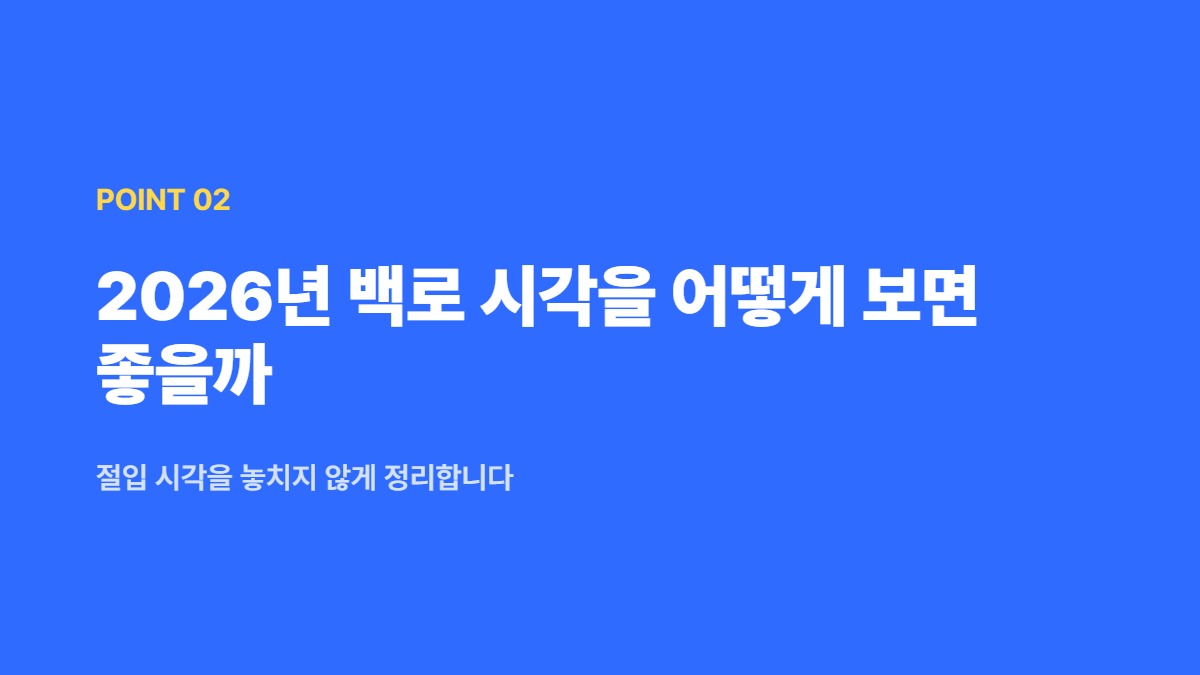 POINT 02

2026년 백로 시각을 어떻게 보면 좋을까

절입 시각을 놓치지 않게 정리합니다